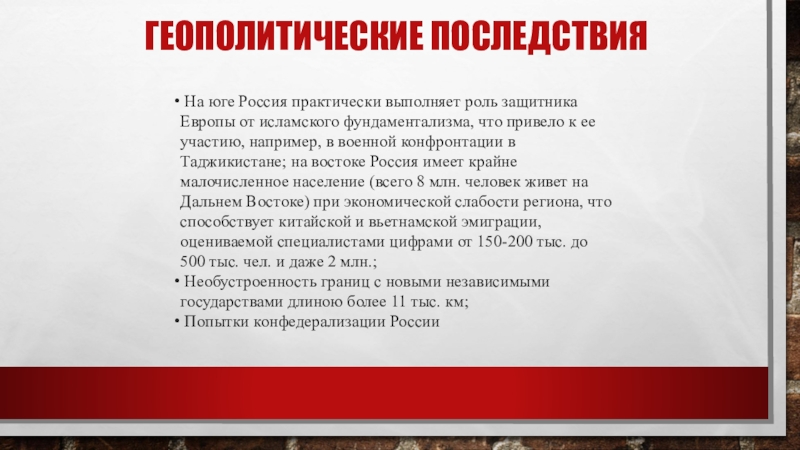 ГЕОПОЛИТИЧЕСКИЕ ПОСЛЕДСТВИЯ

• На юге Россия практически выполняет роль защитника Европы от исламского фундаментализма, что привело к ее участию, например, в военной конфронтации в Таджикистане; на востоке Россия имеет крайне малочисленное население (всего 8 млн. человек живет на Дальнем Востоке) при экономической слабости региона, что способствует китайской и вьетнамской эмиграции, оцениваемой специалистами цифрами от 150-200 тыс. до 500 тыс. чел. и даже 2 млн.;
• Необустроенность границ с новыми независимыми государствами длиною более 11 тыс. км;
• Попытки конфедерализации России